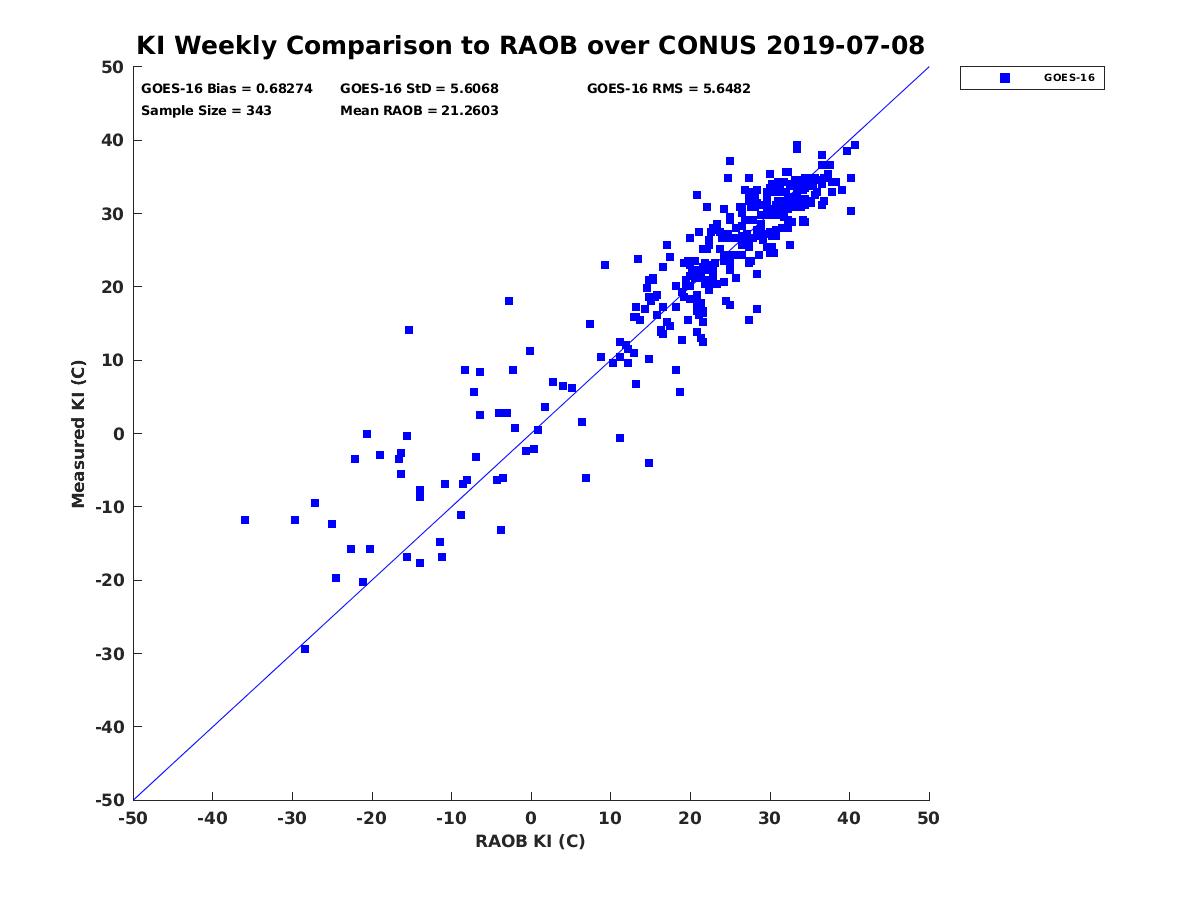 KI Weekly Comparison to RAOB over CONUS 2019-07-08

GOES-16 Bias = 0.68274
GOES-16 StD = 5.6068
GOES-16 RMS = 5.6482
Sample Size = 343
Mean RAOB = 21.2603

GOES-16

Measured KI (C)

50
40
30
20
10
0
-10
-20
-30
-40
-50

-50 -40 -30 -20 -10 0 10 20 30 40 50

RAOB KI (C)